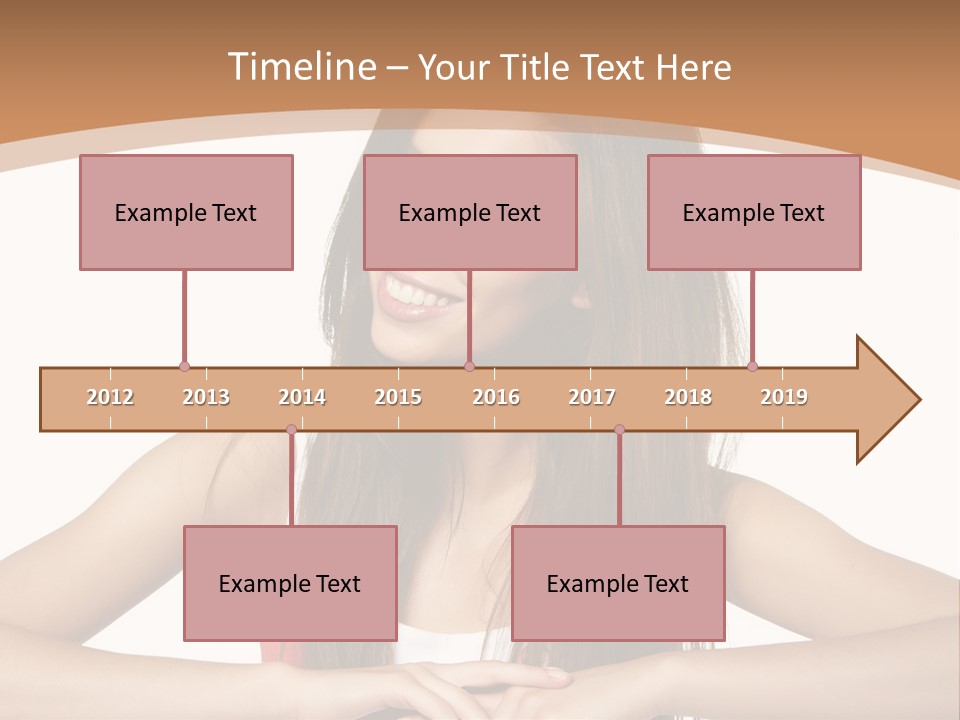 Timeline – Your Title Text Here

Example Text

Example Text

Example Text

2012 2013 2014 2015 2016 2017 2018 2019

Example Text

Example Text